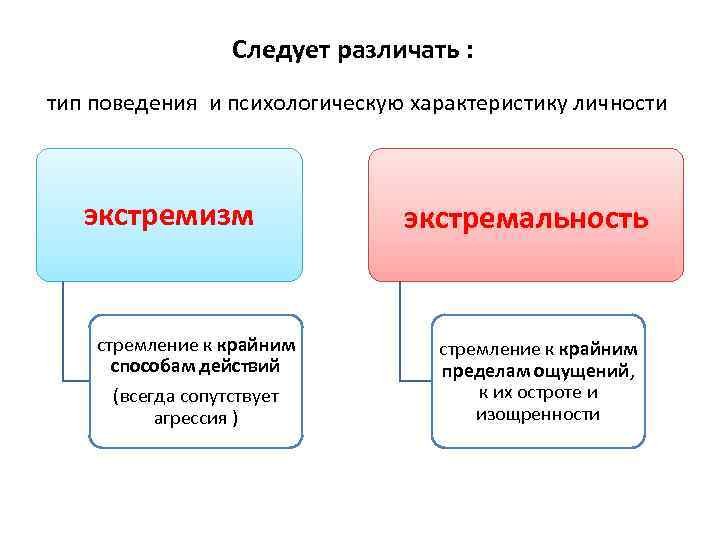 Следует различать :

тип поведения и психологическую характеристику личности

экстремизм

стремление к крайним способам действий

(всегда сопутствует агрессия )

экстремальность

стремление к крайним пределам ощущений, к их остроте и изощренности